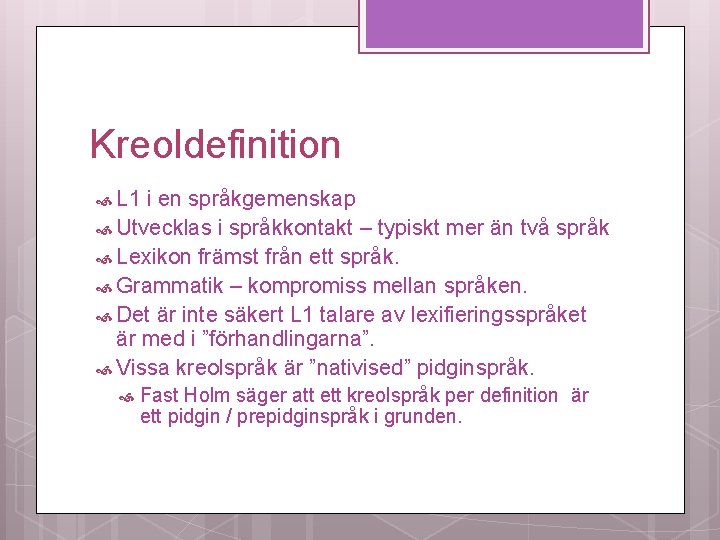 Kreoldefinition

L1 i en språkgemenskap

Utvecklas i språkkontakt – typiskt mer än två språk

Lexikon främst från ett språk.

Grammatik – kompromiss mellan språken.

Det är inte säkert L1 talare av lexifieringsspråket är med i ”förhandlingarna”.

Vissa kreolspråk är ”nativised” pidginspråk.

Fast Holm säger att ett kreolspråk per definition är ett pidgin / prepidginspråk i grunden.